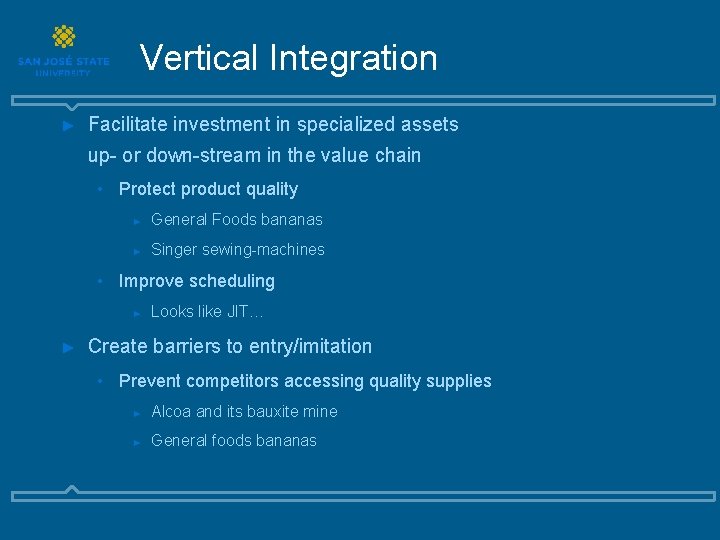 SAN JOSÉ STATE UNIVERSITY

Vertical Integration

► Facilitate investment in specialized assets up- or down-stream in the value chain

• Protect product quality

► General Foods bananas

► Singer sewing-machines

• Improve scheduling

► Looks like JIT…

► Create barriers to entry/imitation

• Prevent competitors accessing quality supplies

► Alcoa and its bauxite mine

► General foods bananas